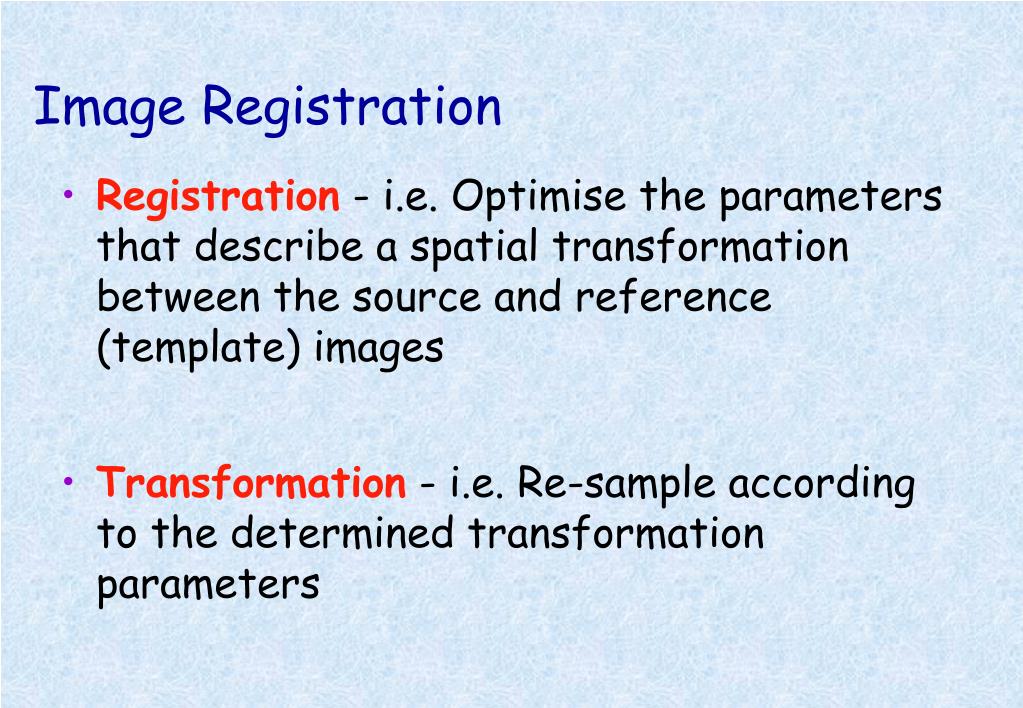 Image Registration

• Registration - i.e. Optimise the parameters that describe a spatial transformation between the source and reference (template) images

• Transformation - i.e. Re-sample according to the determined transformation parameters